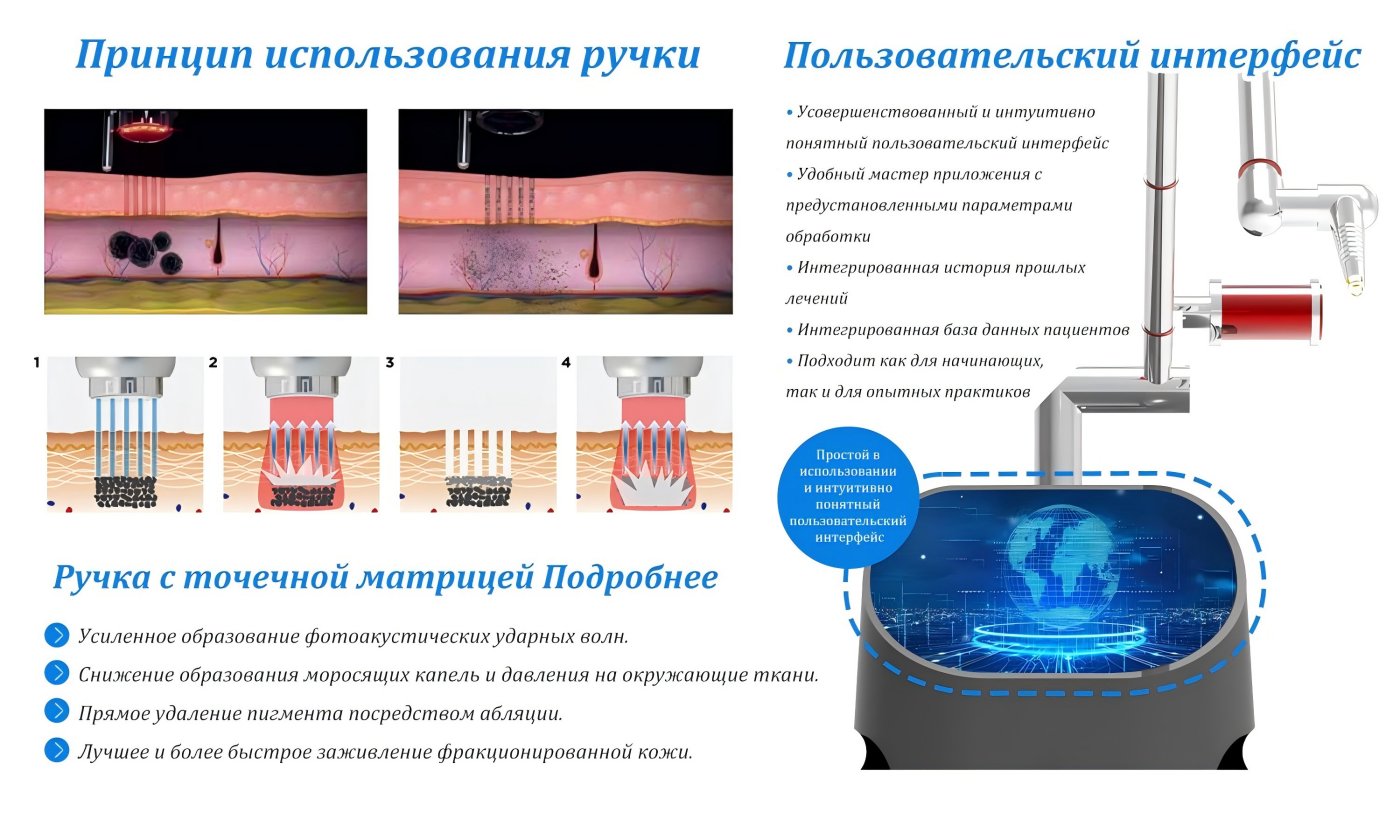 Принцип использования ручки

1
2
3
4

Ручка с точечной матрицей Подробнее

Усиленное образование фотоакустических ударных волн.

Снижение образования моросящих капель и давления на окружающие ткани.

Прямое удаление пигмента посредством абляции.

Лучшее и более быстрое заживление фракционированной кожи.

Пользовательский интерфейс

• Усовершенствованный и интуитивно понятный пользовательский интерфейс

• Удобный мастер приложения с предустановленными параметрами обработки

• Интегрированная история прошлых лечений

• Интегрированная база данных пациентов

• Подходит как для начинающих, так и для опытных практиков

Простой в использовании и интуитивно понятный пользовательский интерфейс